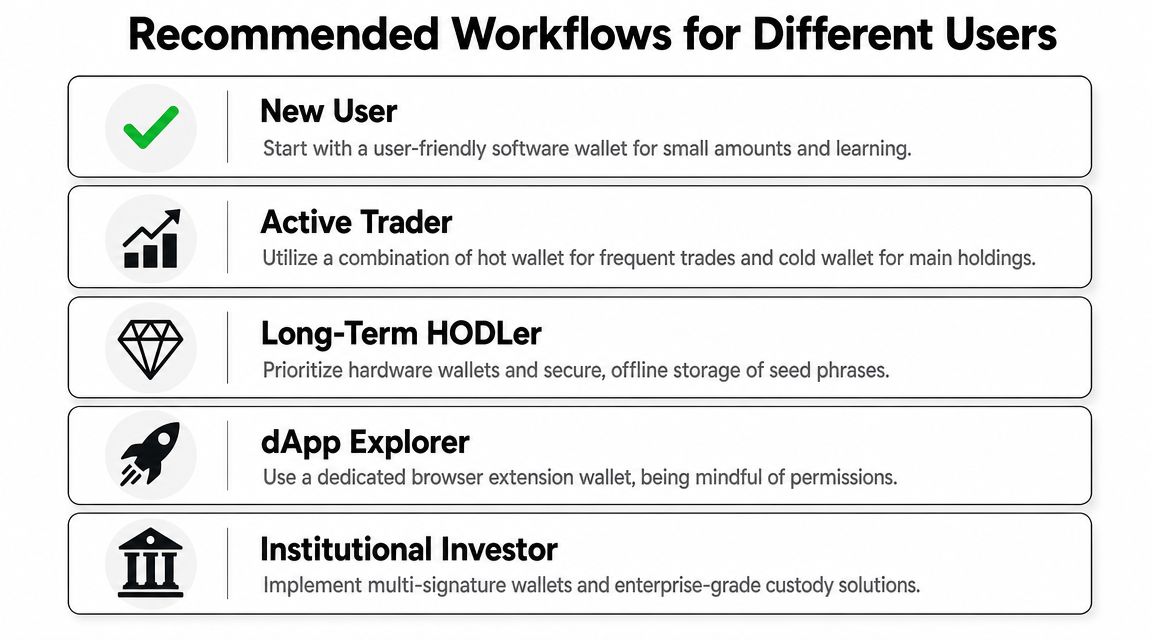 Recommended Workflows for Different Users

New User
Start with a user-friendly software wallet for small amounts and learning.

Active Trader
Utilize a combination of hot wallet for frequent trades and cold wallet for main holdings.

Long-Term HODLer
Prioritize hardware wallets and secure, offline storage of seed phrases.

dApp Explorer
Use a dedicated browser extension wallet, being mindful of permissions.

Institutional Investor
Implement multi-signature wallets and enterprise-grade custody solutions.